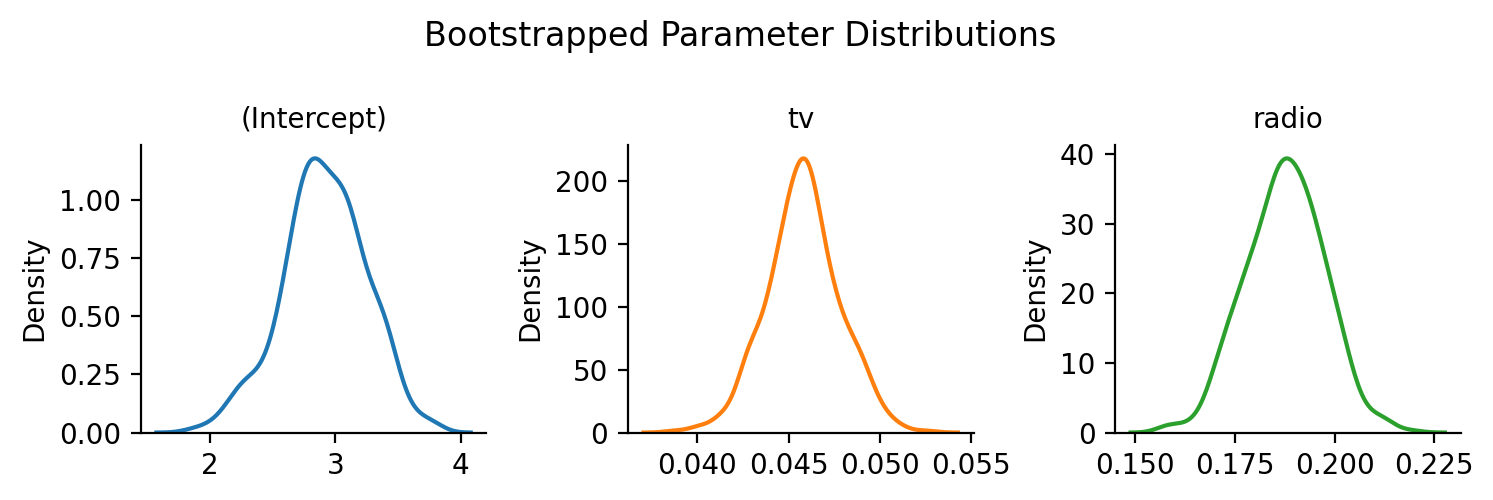 Bootstrapped Parameter Distributions

(Intercept)

Density

1.00
0.75
0.50
0.25
0.00

2 3 4

tv

Density

200
150
100
50
0

0.040 0.045 0.050 0.055

radio

Density

40
30
20
10
0

0.150 0.175 0.200 0.225